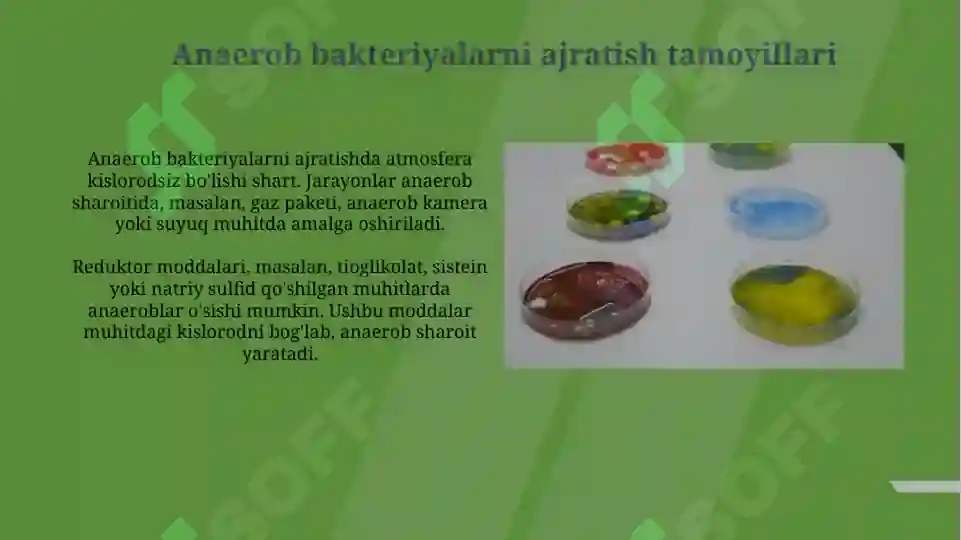 Anaerob bakteriyalarni ajratish tamoyillari

Anaerob bakteriyalarni ajratishda atmosfera kislorodsiz bo'lishi shart. Jarayonlar anaerob sharoitida, masalan, gaz paketi, anaerob kamera yoki suyuq muhitda amalga oshiriladi.

Reduktor moddalari, masalan, tioglikolat, sistein yoki natriy sulfid qo'shilgan muhitlarda anaeroblar o'sishi mumkin. Ushbu moddalar muhitdagi kislorodni bog'lab, anaerob sharoit yaratadi.

SOFF